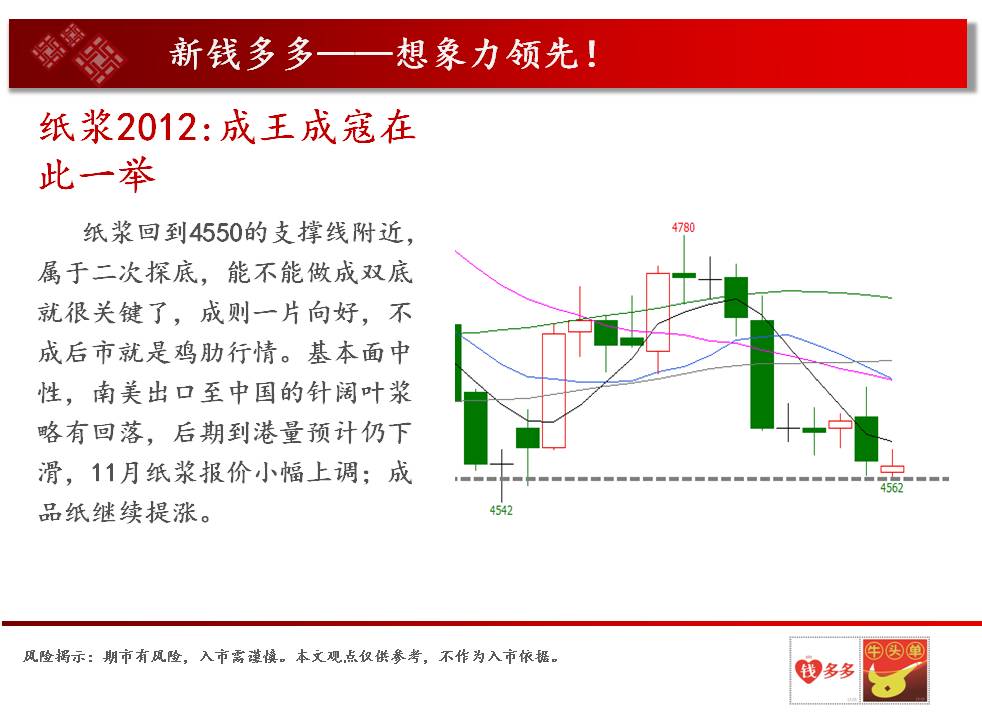 新钱多多——想象力领先！

纸浆2012:成王成寇在此一举

纸浆回到4550的支撑线附近，属于二次探底，能不能做成双底就很关键了，成则一片向好，不成后市就是鸡肋行情。基本面中性，南美出口至中国的针阔叶浆略有回落，后期到港量预计仍下滑，11月纸浆报价小幅上调；成品纸继续提涨。

4780
4542
4562

风险揭示：期市有风险，入市需谨慎。本文观点仅供参考，不作为入市依据。

钱多多
牛头单